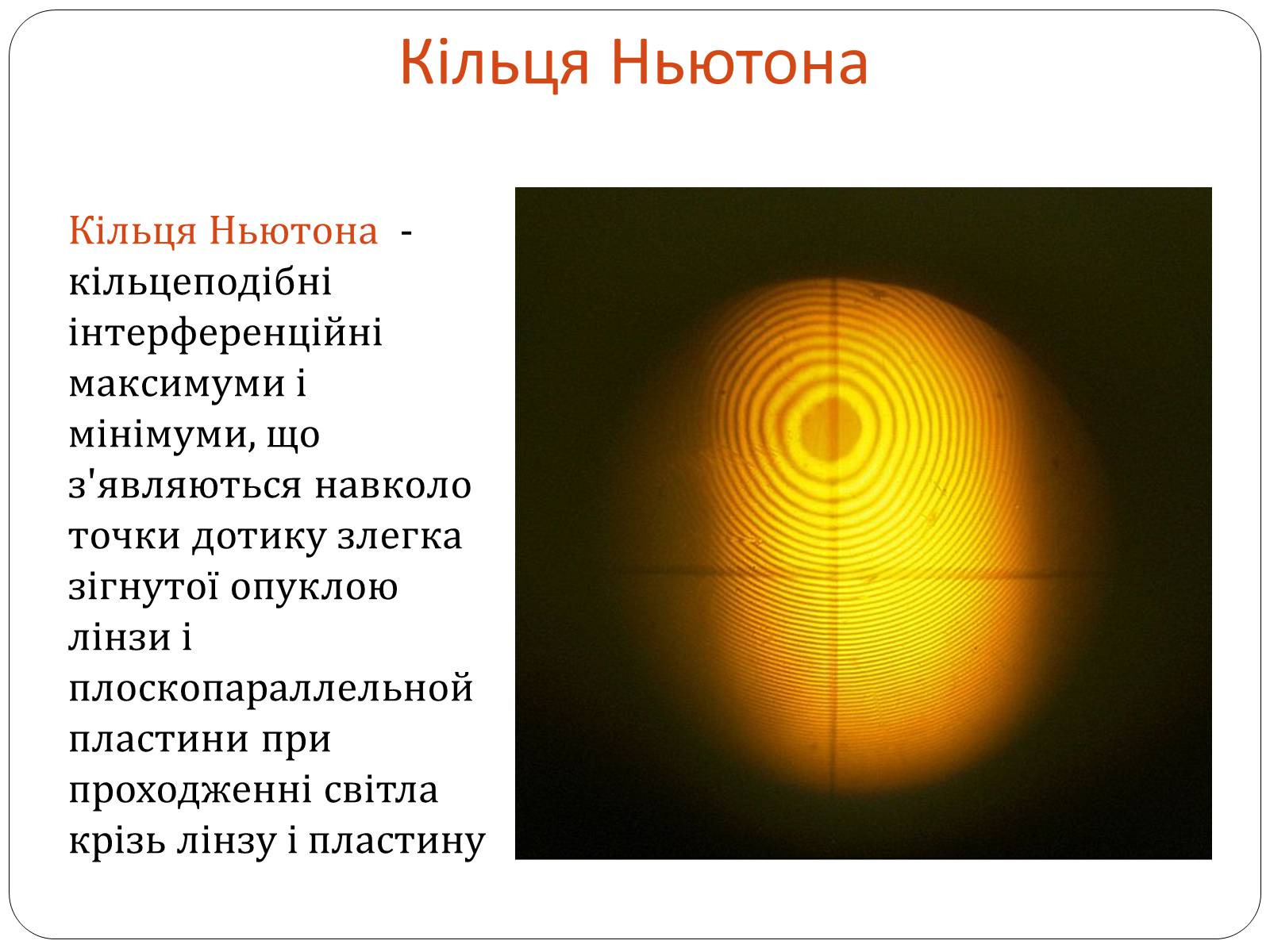 Кільця Ньютона

Кільця Ньютона - кільцеподібні інтерференційні максимуми і мінімуми, що з'являються навколо точки дотику злегка зігнутої опуклою лінзи і плоскопараллельной пластини при проходженні світла крізь лінзу і пластину